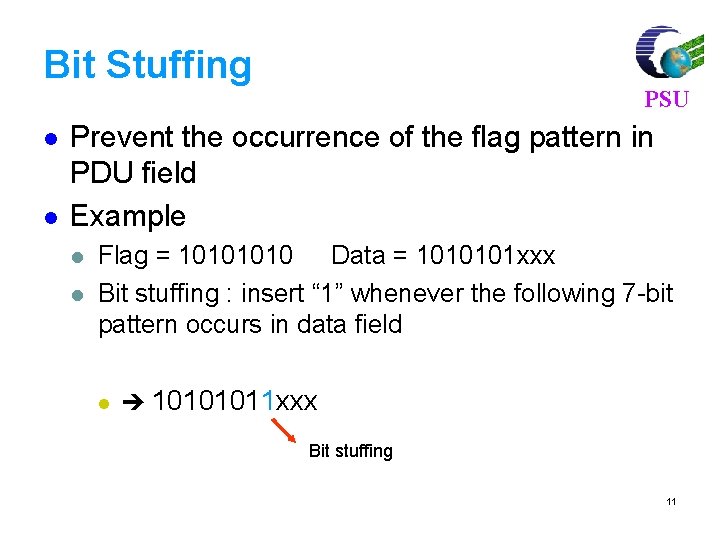 Bit Stuffing

PSU

- Prevent the occurrence of the flag pattern in PDU field
- Example
  - Flag = 10101010 Data = 1010101xxx
  - Bit stuffing : insert “1” whenever the following 7-bit pattern occurs in data field
  - ➔ 10101011xxx

Bit stuffing

11